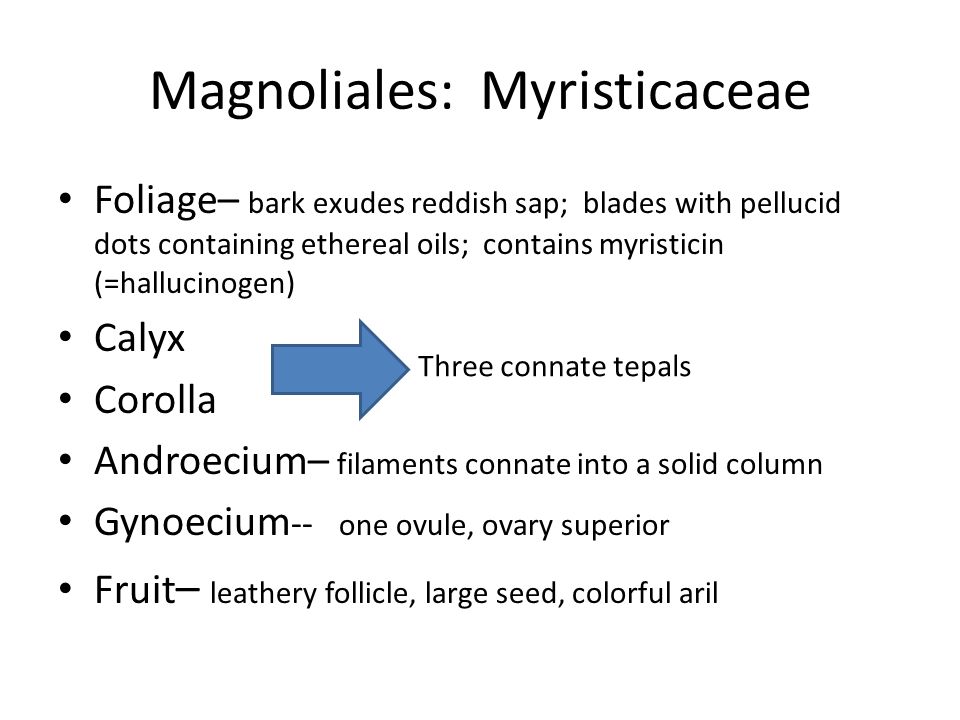 Magnoliales: Myristicaceae

• Foliage– bark exudes reddish sap; blades with pellucid dots containing ethereal oils; contains myristicin (=hallucinogen)
• Calyx
• Corolla

Three connate tepals

• Androecium– filaments connate into a solid column
• Gynoecium-- one ovule, ovary superior
• Fruit– leathery follicle, large seed, colorful aril